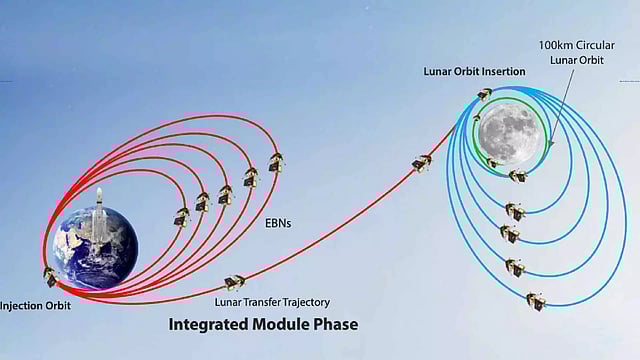 100km Circular Lunar Orbit

Lunar Orbit Insertion

EBNs

Injection Orbit

Lunar Transfer Trajectory

Integrated Module Phase